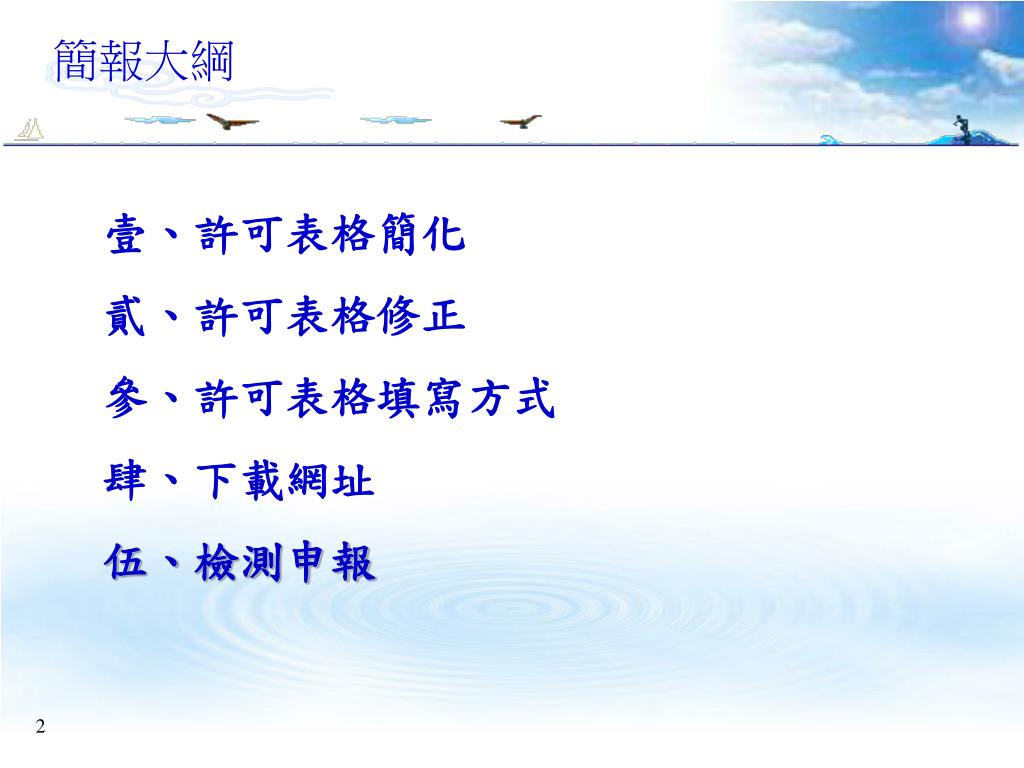 簡報大綱

壹、許可表格簡化

貳、許可表格修正

參、許可表格填寫方式

肆、下載網址

伍、檢測申報

2